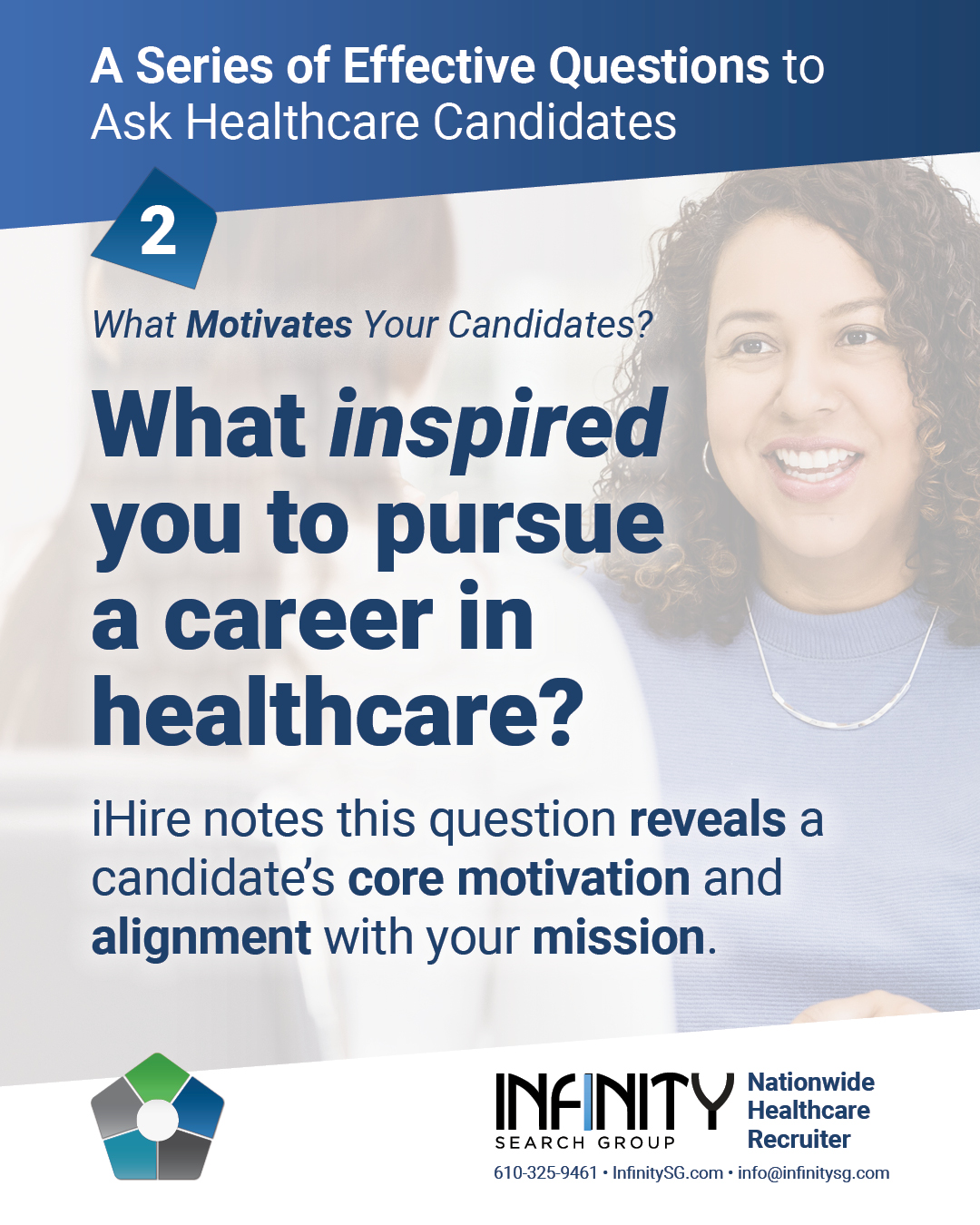 A Series of Effective Questions to Ask Healthcare Candidates

2

What Motivates Your Candidates?

What inspired you to pursue a career in healthcare?

iHire notes this question reveals a candidate's core motivation and alignment with your mission.

INFINITY SEARCH GROUP

Nationwide Healthcare Recruiter

610-325-9461 • InfinitySG.com • info@infinitysg.com